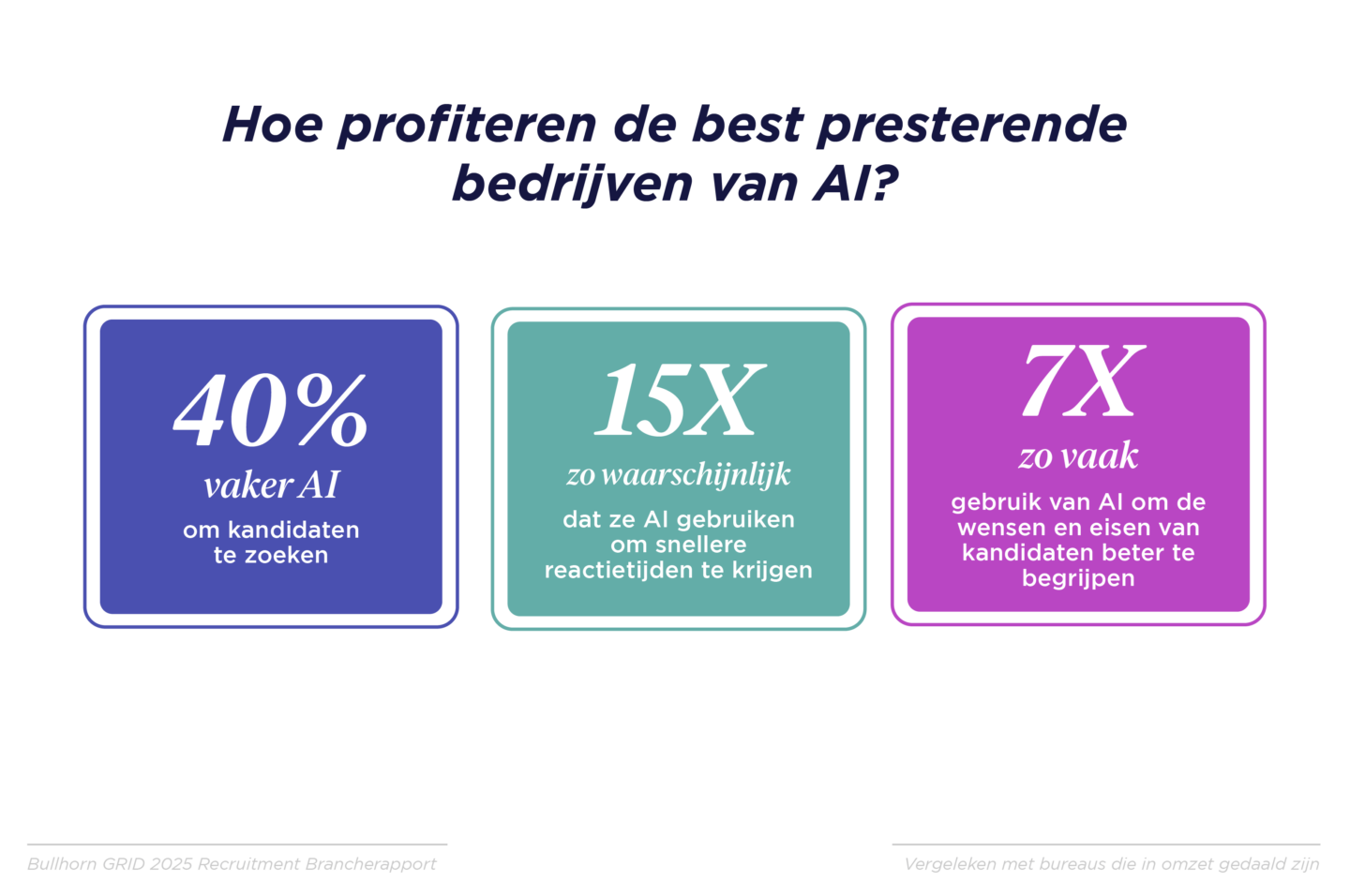 Hoe profiteren de best presterende bedrijven van AI?

40%
vaker AI
om kandidaten te zoeken

15X
zo waarschijnlijk
dat ze AI gebruiken om snellere reactietijden te krijgen

7X
zo vaak
gebruik van AI om de wensen en eisen van kandidaten beter te begrijpen

Bullhorn GRID 2025 Recruitment Brancherapport

Vergeleken met bureaus die in omzet gedaald zijn